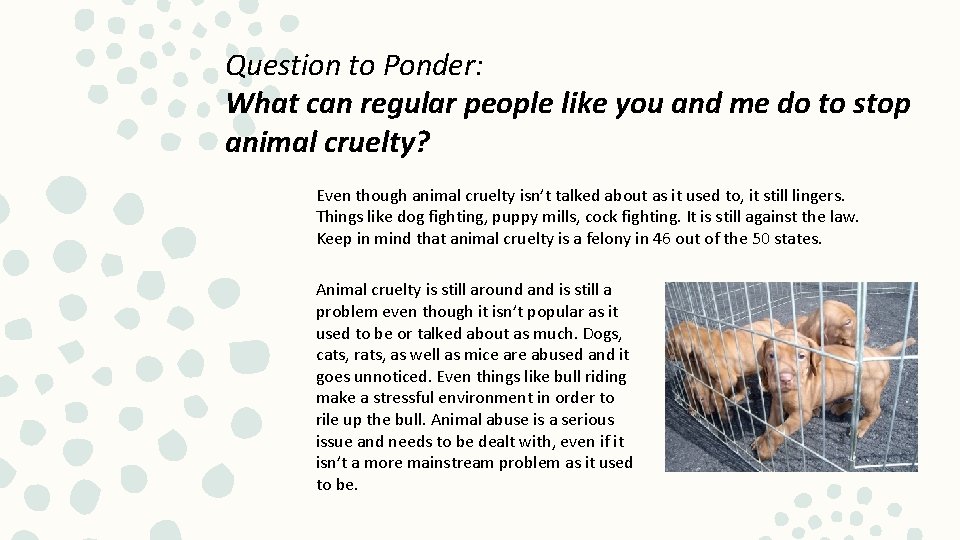 Question to Ponder:
What can regular people like you and me do to stop animal cruelty?

Even though animal cruelty isn't talked about as it used to, it still lingers. Things like dog fighting, puppy mills, cock fighting. It is still against the law. Keep in mind that animal cruelty is a felony in 46 out of the 50 states.

Animal cruelty is still around and is still a problem even though it isn't popular as it used to be or talked about as much. Dogs, cats, rats, as well as mice are abused and it goes unnoticed. Even things like bull riding make a stressful environment in order to rile up the bull. Animal abuse is a serious issue and needs to be dealt with, even if it isn't a more mainstream problem as it used to be.